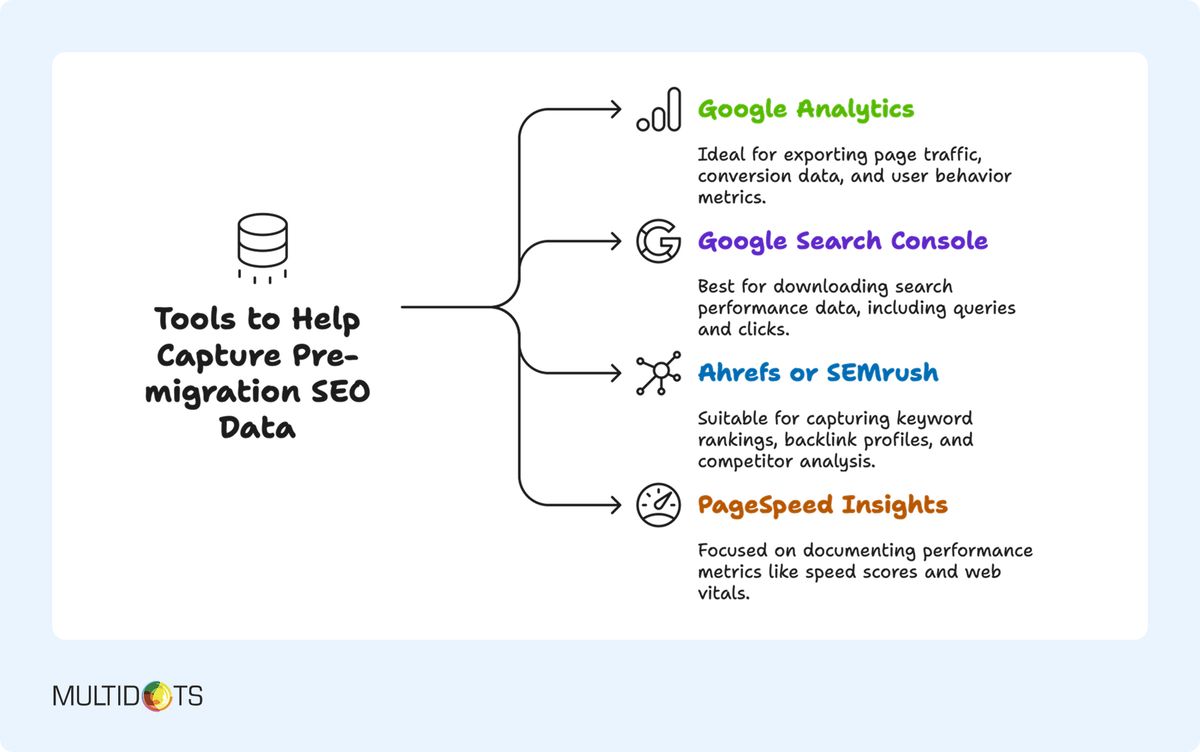 Tools to Help Capture Pre-migration SEO Data

Google Analytics

Ideal for exporting page traffic, conversion data, and user behavior metrics.

Google Search Console

Best for downloading search performance data, including queries and clicks.

Ahrefs or SEMrush

Suitable for capturing keyword rankings, backlink profiles, and competitor analysis.

PageSpeed Insights

Focused on documenting performance metrics like speed scores and web vitals.

MULTIDOTS